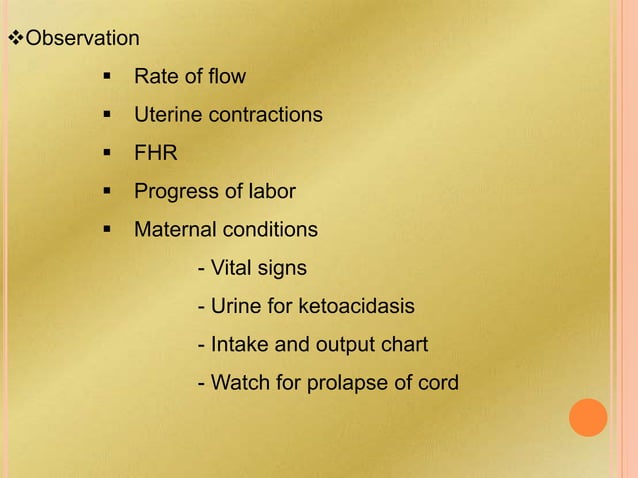 ❖Observation

▪ Rate of flow

▪ Uterine contractions

▪ FHR

▪ Progress of labor

▪ Maternal conditions

- Vital signs

- Urine for ketoacidasis

- Intake and output chart

- Watch for prolapse of cord